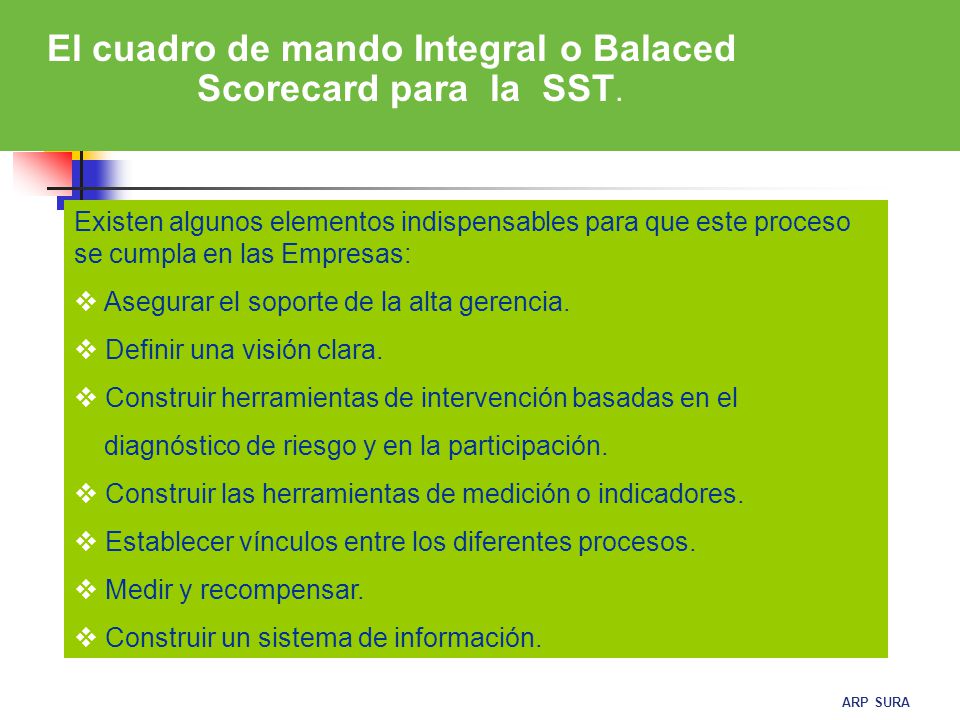 El cuadro de mando Integral o Balaced Scorecard para la SST.

Existen algunos elementos indispensables para que este proceso se cumpla en las Empresas:

❖ Asegurar el soporte de la alta gerencia.

❖ Definir una visión clara.

❖ Construir herramientas de intervención basadas en el diagnóstico de riesgo y en la participación.

❖ Construir las herramientas de medición o indicadores.

❖ Establecer vínculos entre los diferentes procesos.

❖ Medir y recompensar.

❖ Construir un sistema de información.

ARP SURA